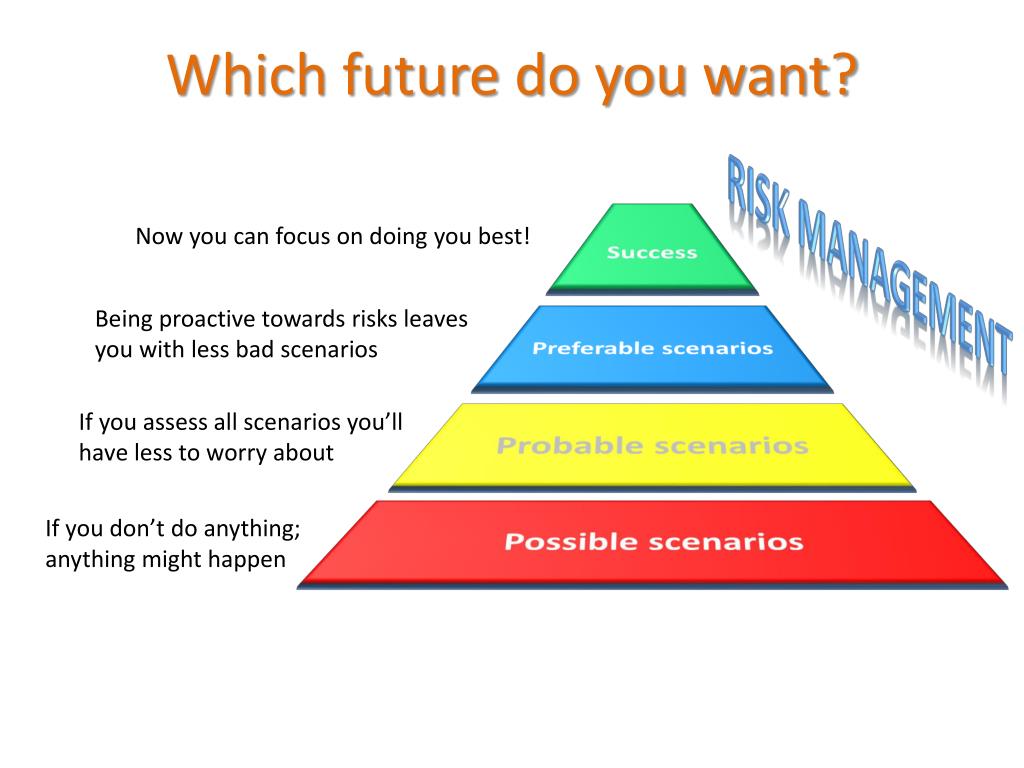 Which future do you want?

RISK MANAGEMENT

Now you can focus on doing you best!

Success

Being proactive towards risks leaves you with less bad scenarios

Preferable scenarios

If you assess all scenarios you'll have less to worry about

Probable scenarios

If you don't do anything; anything might happen

Possible scenarios